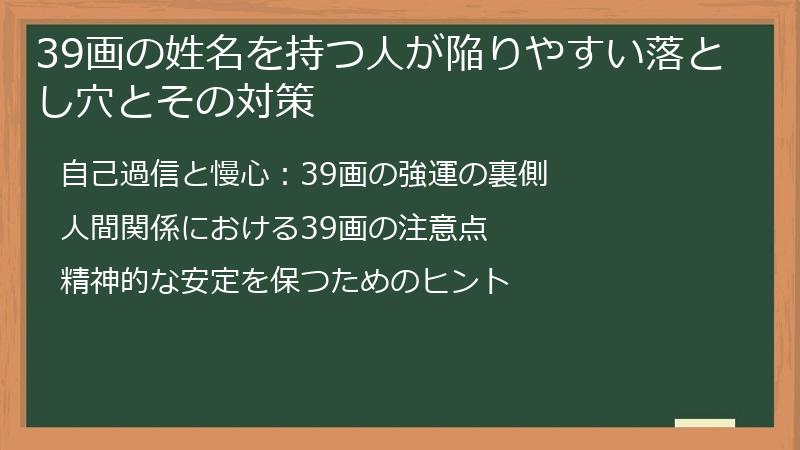 39画の姓名を持つ人が陥りやすい落とし穴とその対策

自己過信と慢心：39画の強運の裏側

人間関係における39画の注意点

精神的な安定を保つためのヒント